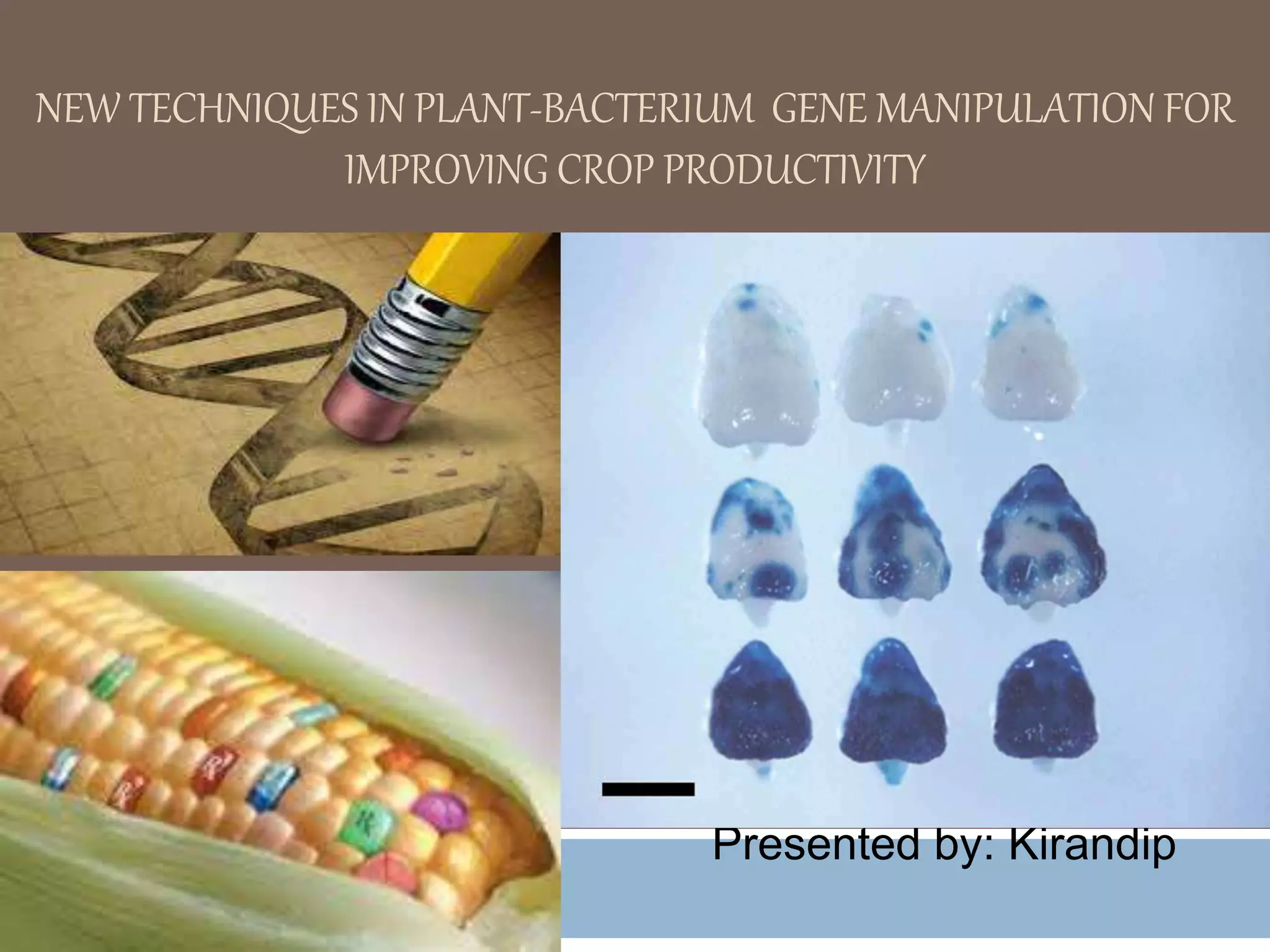 NEW TECHNIQUES IN PLANT-BACTERIUM GENE MANIPULATION FOR IMPROVING CROP PRODUCTIVITY

Presented by: Kirandip